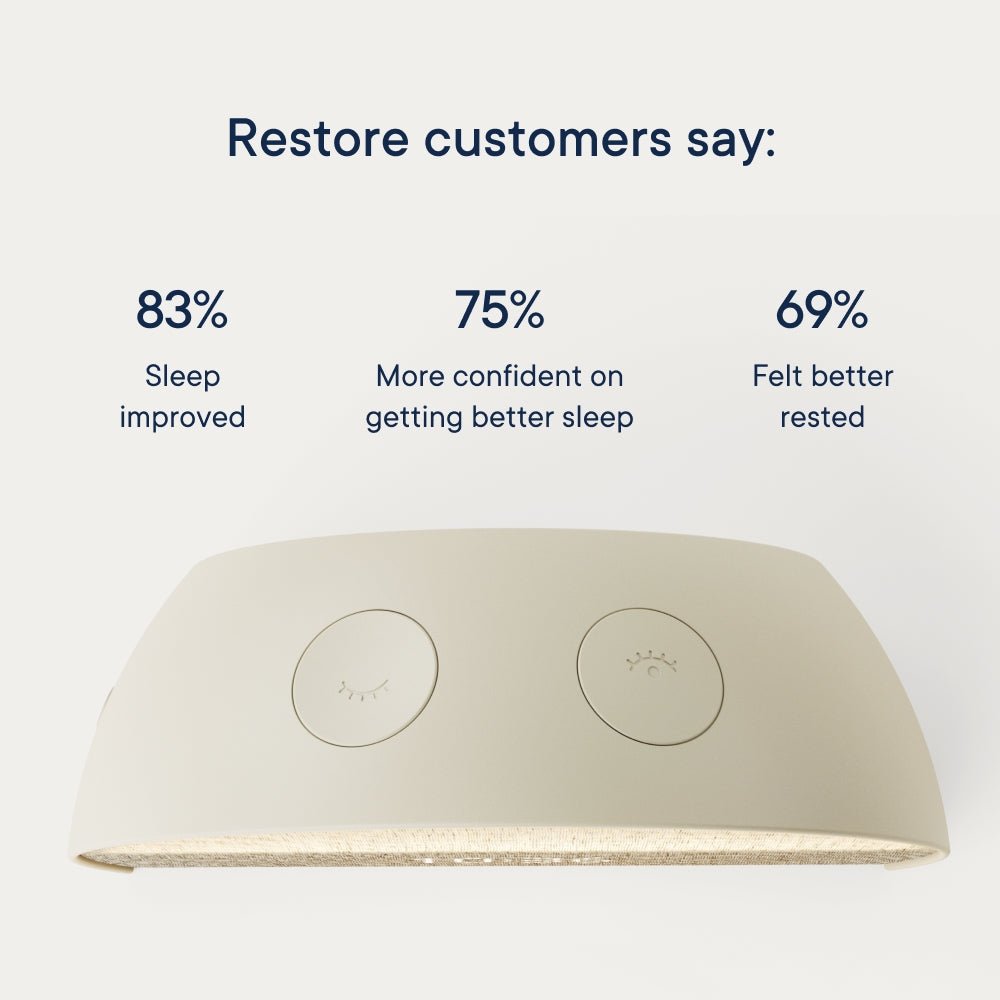 Restore customers say:

83%
Sleep improved

75%
More confident on getting better sleep

69%
Felt better rested